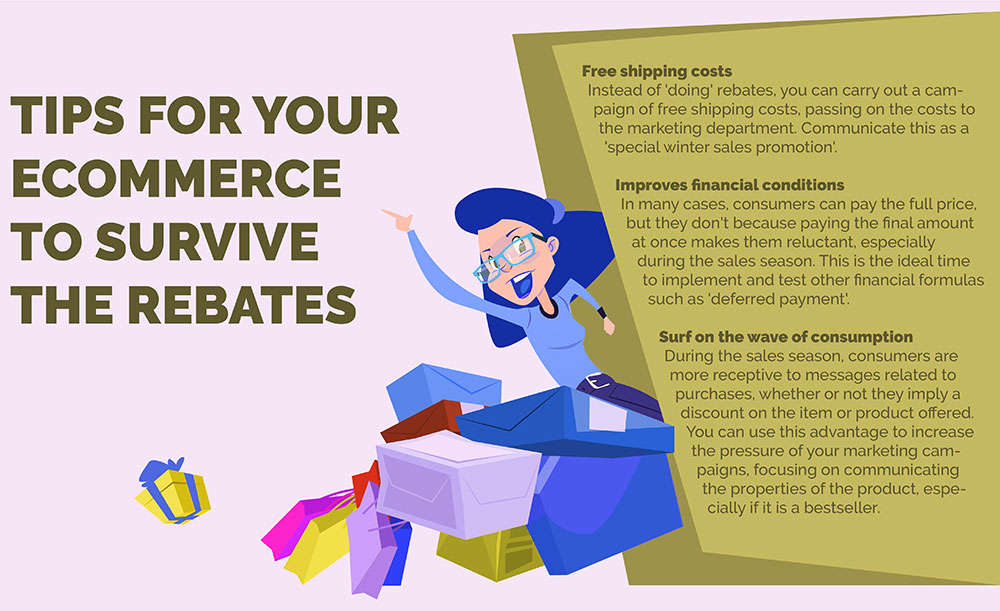 TIPS FOR YOUR ECOMMERCE TO SURVIVE THE REBATES

Free shipping costs
Instead of 'doing' rebates, you can carry out a campaign of free shipping costs, passing on the costs to the marketing department. Communicate this as a 'special winter sales promotion'.

Improves financial conditions
In many cases, consumers can pay the full price, but they don't because paying the final amount at once makes them reluctant, especially during the sales season. This is the ideal time to implement and test other financial formulas such as 'deferred payment'.

Surf on the wave of consumption
During the sales season, consumers are more receptive to messages related to purchases, whether or not they imply a discount on the item or product offered. You can use this advantage to increase the pressure of your marketing campaigns, focusing on communicating the properties of the product, especially if it is a bestseller.